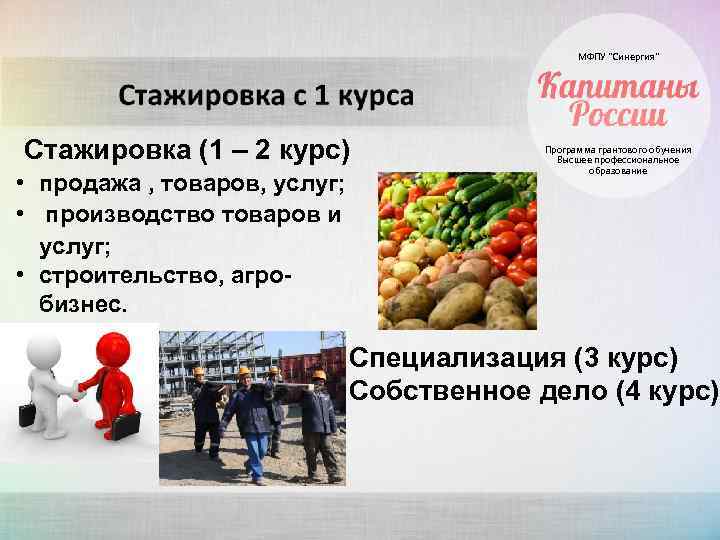 Стажировка с 1 курса

МФПУ "Синергия"
Капитаны России
Программа грантового обучения
Высшее профессиональное образование

Стажировка (1 – 2 курс)
• продажа , товаров, услуг;
• производство товаров и услуг;
• строительство, агро-бизнес.

Специализация (3 курс)
Собственное дело (4 курс)